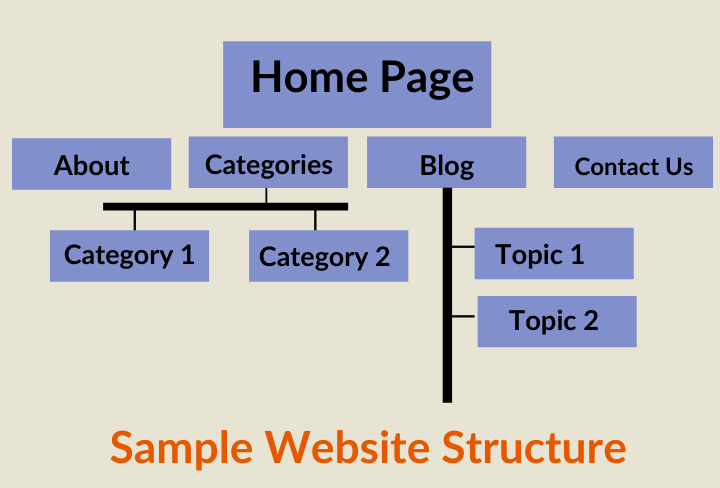 Home Page

About

Categories

Blog

Contact Us

Category 1

Category 2

Topic 1

Topic 2

Sample Website Structure